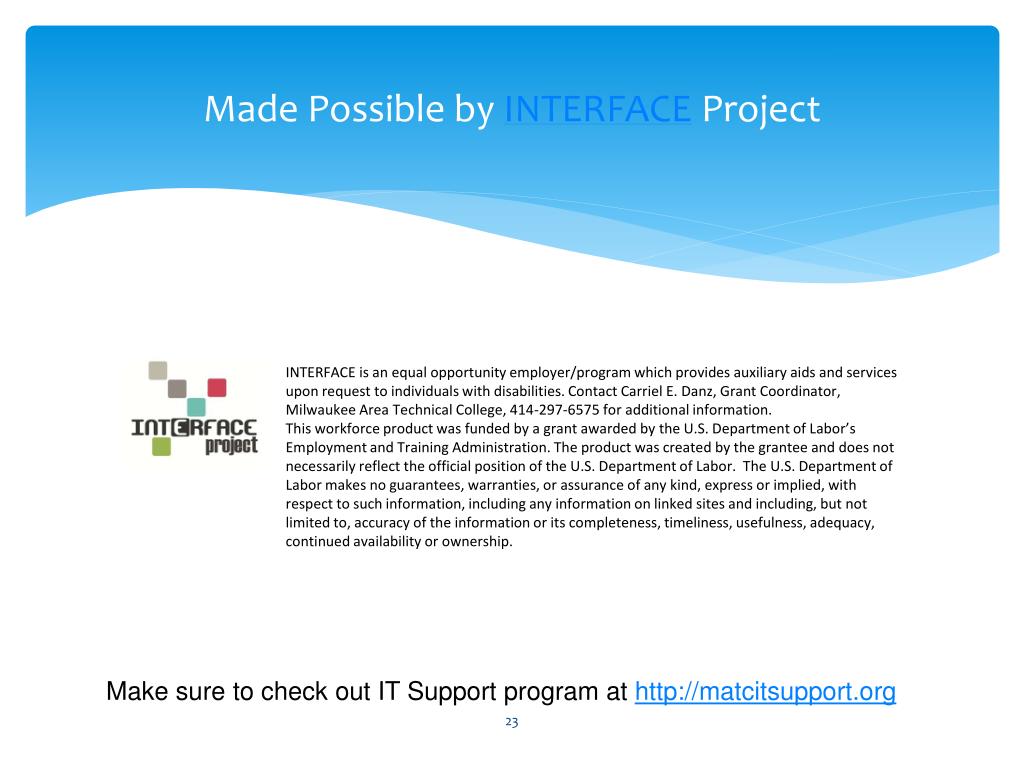 Made Possible by INTERFACE Project

INTERFACE project

INTERFACE is an equal opportunity employer/program which provides auxiliary aids and services upon request to individuals with disabilities. Contact Carriel E. Danz, Grant Coordinator, Milwaukee Area Technical College, 414-297-6575 for additional information.
This workforce product was funded by a grant awarded by the U.S. Department of Labor's Employment and Training Administration. The product was created by the grantee and does not necessarily reflect the official position of the U.S. Department of Labor. The U.S. Department of Labor makes no guarantees, warranties, or assurance of any kind, express or implied, with respect to such information, including any information on linked sites and including, but not limited to, accuracy of the information or its completeness, timeliness, usefulness, adequacy, continued availability or ownership.

Make sure to check out IT Support program at http://matcitsupport.org

23